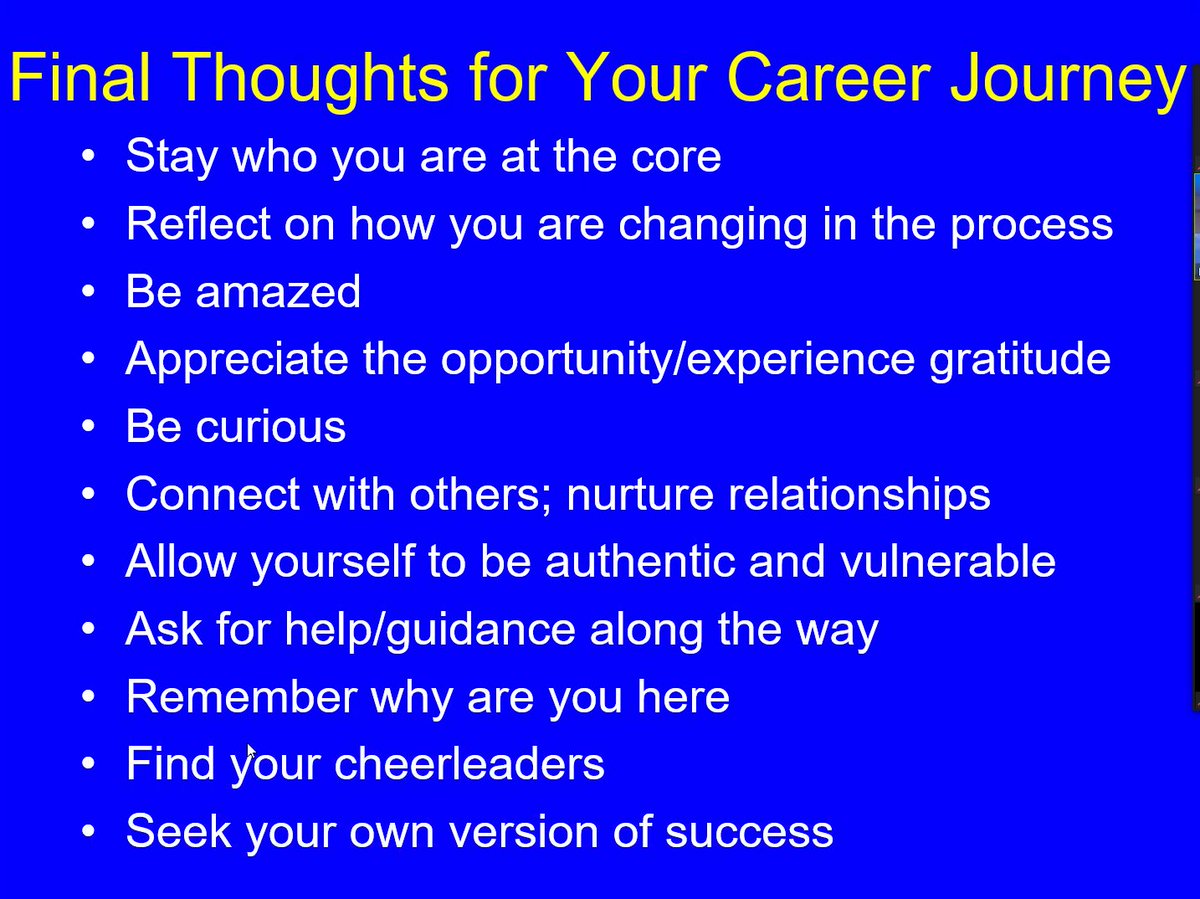 Final Thoughts for Your Career Journey

• Stay who you are at the core
• Reflect on how you are changing in the process
• Be amazed
• Appreciate the opportunity/experience gratitude
• Be curious
• Connect with others; nurture relationships
• Allow yourself to be authentic and vulnerable
• Ask for help/guidance along the way
• Remember why are you here
• Find your cheerleaders
• Seek your own version of success